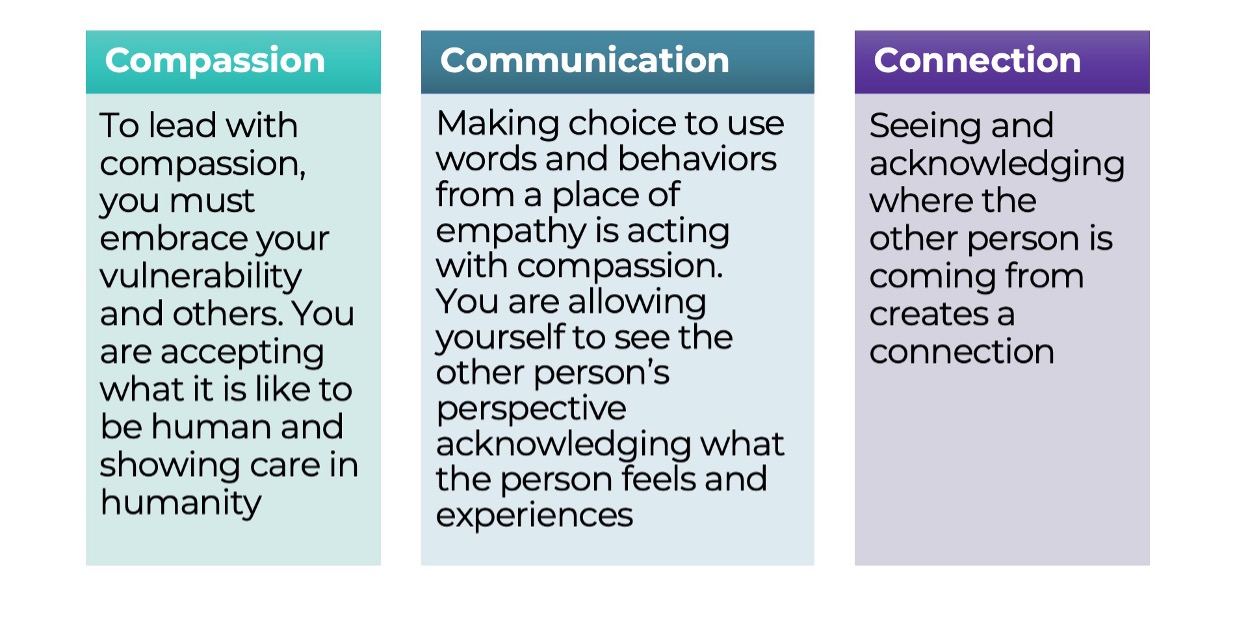 Compassion

To lead with compassion, you must embrace your vulnerability and others. You are accepting what it is like to be human and showing care in humanity

Communication

Making choice to use words and behaviors from a place of empathy is acting with compassion. You are allowing yourself to see the other person's perspective acknowledging what the person feels and experiences

Connection

Seeing and acknowledging where the other person is coming from creates a connection